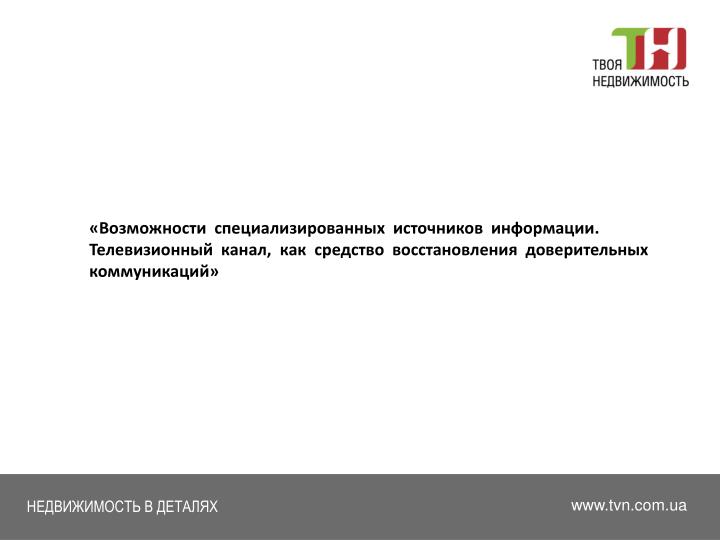 ТН
ТВОЯ
НЕДВИЖИМОСТЬ

«Возможности специализированных источников информации. Телевизионный канал, как средство восстановления доверительных коммуникаций»

НЕДВИЖИМОСТЬ В ДЕТАЛЯХ

www.tvn.com.ua